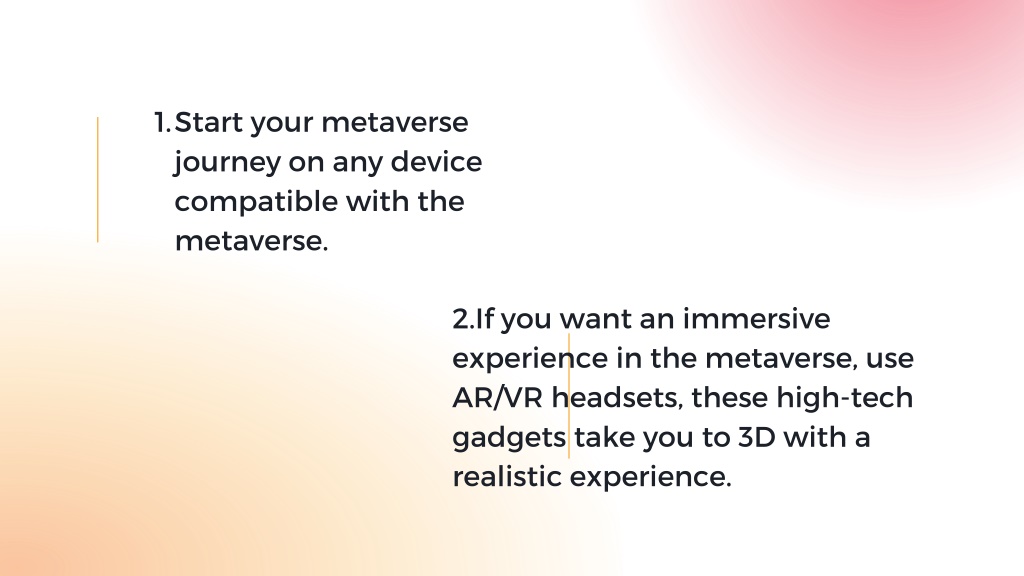 1. Start your metaverse journey on any device compatible with the metaverse.

2.If you want an immersive experience in the metaverse, use AR/VR headsets, these high-tech gadgets take you to 3D with a realistic experience.